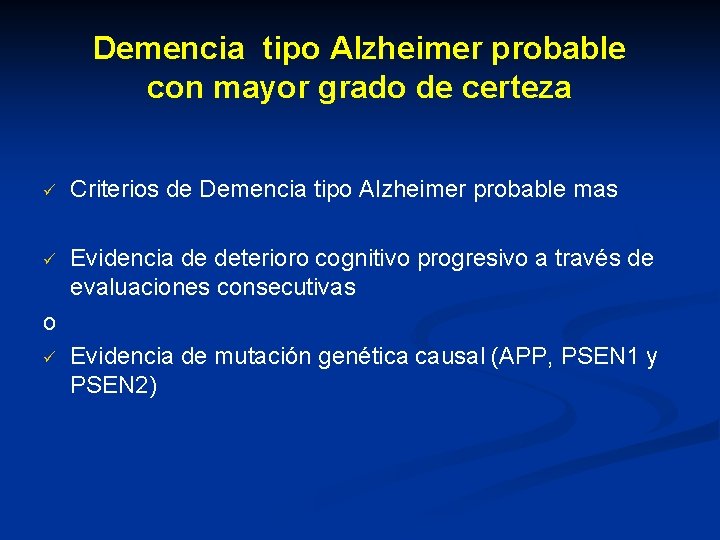 Demencia tipo Alzheimer probable con mayor grado de certeza

✓ Criterios de Demencia tipo Alzheimer probable mas

✓ Evidencia de deterioro cognitivo progresivo a través de evaluaciones consecutivas

o

✓ Evidencia de mutación genética causal (APP, PSEN1 y PSEN2)